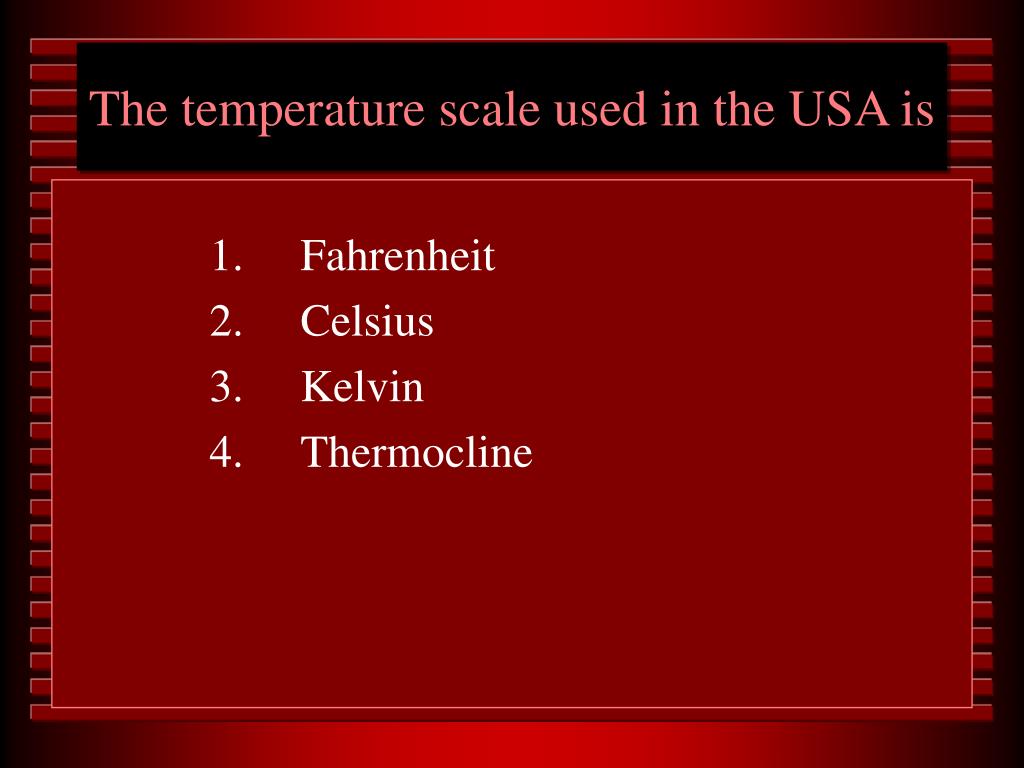 The temperature scale used in the USA is

1. Fahrenheit
2. Celsius
3. Kelvin
4. Thermocline